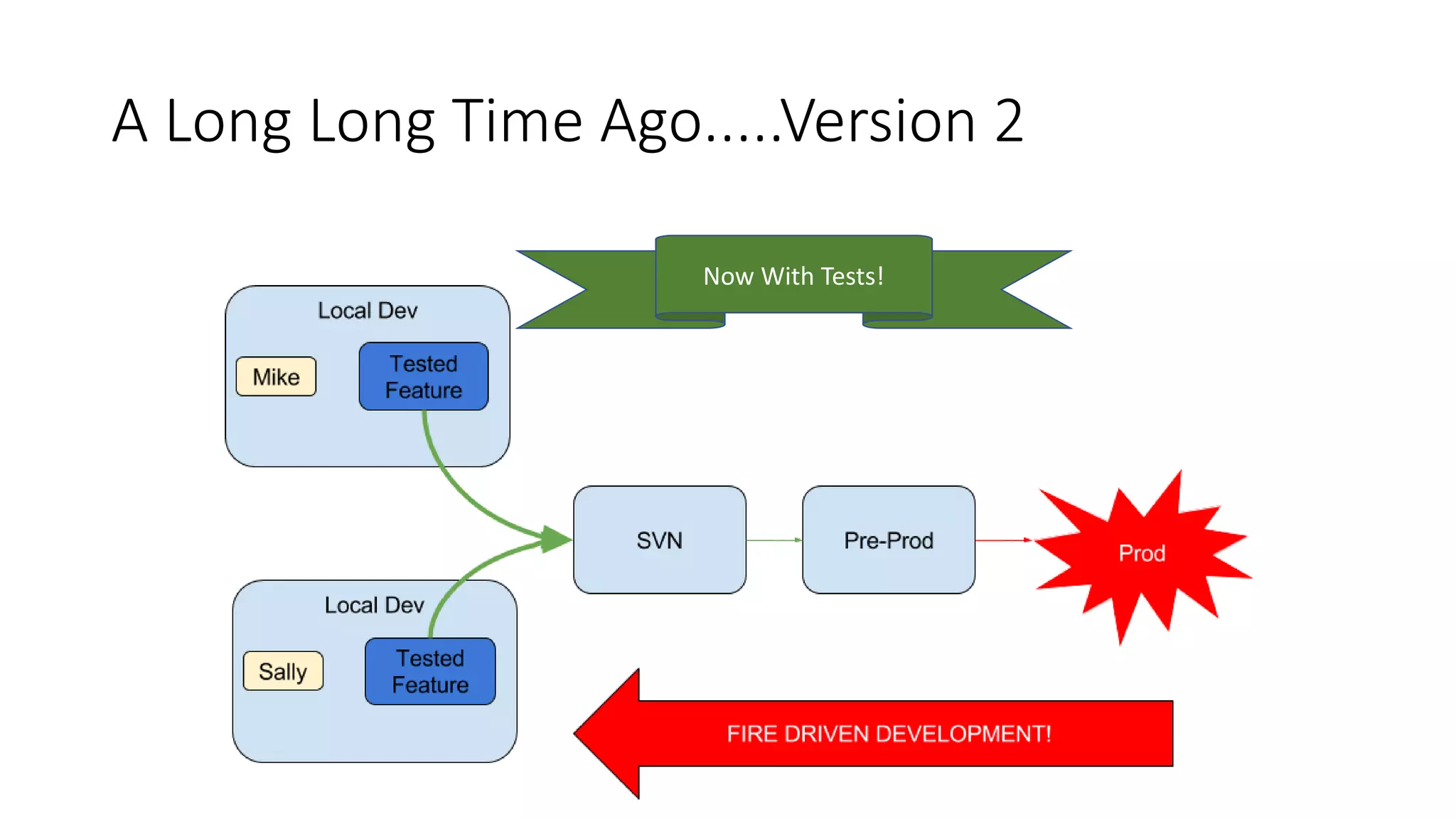 A Long Long Time Ago.....Version 2

Now With Tests!

Local Dev

Mike

Tested Feature

SVN

Pre-Prod

Prod

Local Dev

Sally

Tested Feature

FIRE DRIVEN DEVELOPMENT!